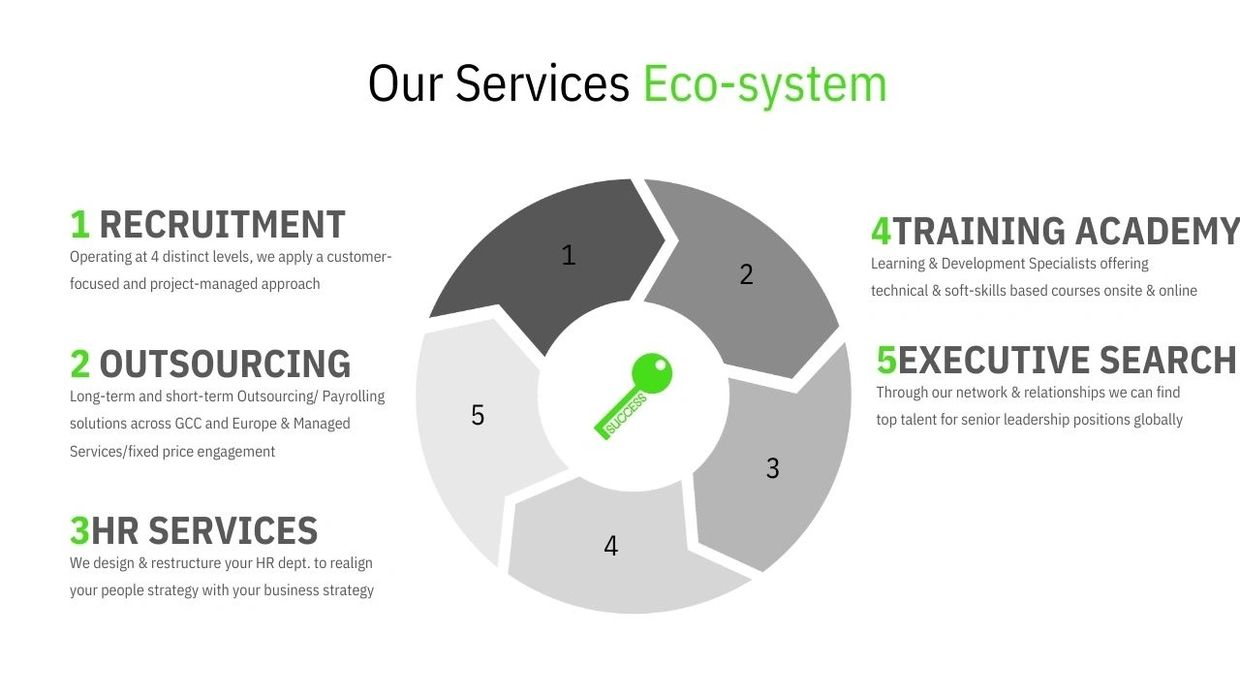 Our Services Eco-system

1 RECRUITMENT
Operating at 4 distinct levels, we apply a customer-focused and project-managed approach

2 OUTSOURCING
Long-term and short-term Outsourcing/ Payrolling solutions across GCC and Europe & Managed Services/fixed price engagement

3HR SERVICES
We design & restructure your HR dept. to realign your people strategy with your business strategy

1

2

3

4

5

SUCCESS

4TRAINING ACADEMY
Learning & Development Specialists offering technical & soft-skills based courses onsite & online

5EXECUTIVE SEARCH
Through our network & relationships we can find top talent for senior leadership positions globally